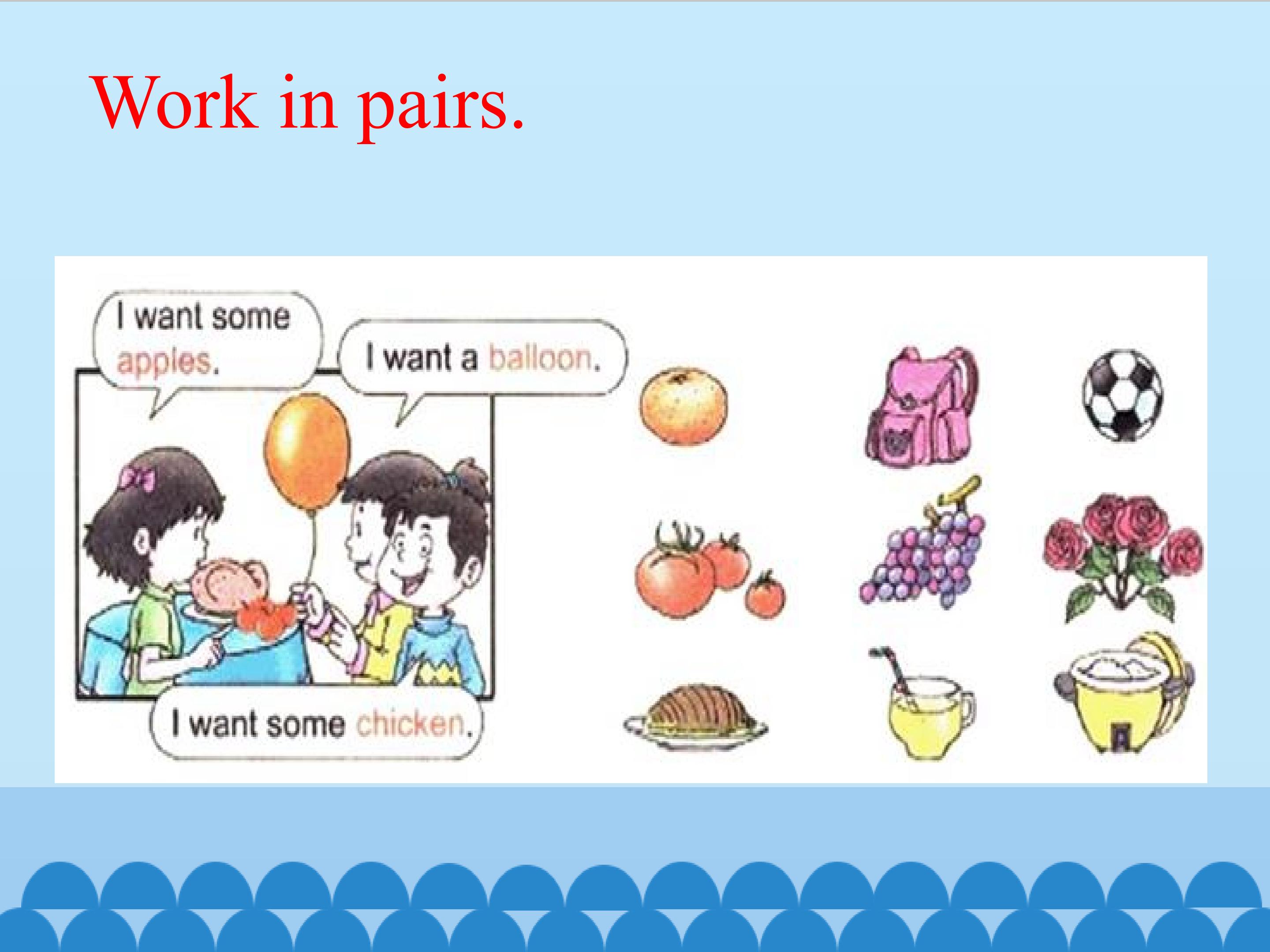 Work in pairs.

I want some apples.

I want a balloon.

I want some chicken.